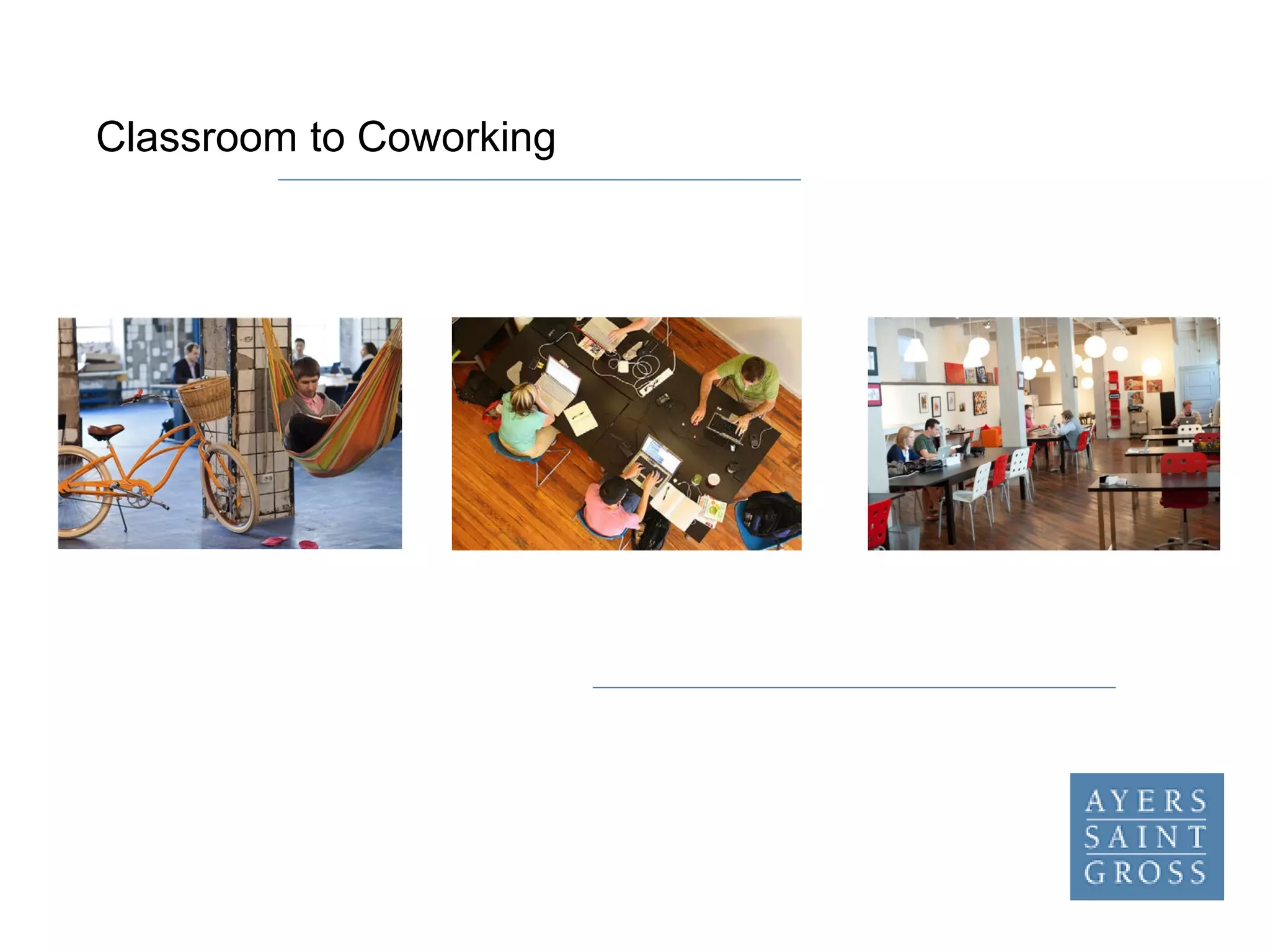 Classroom to Coworking

AYERS
SAINT
GROSS